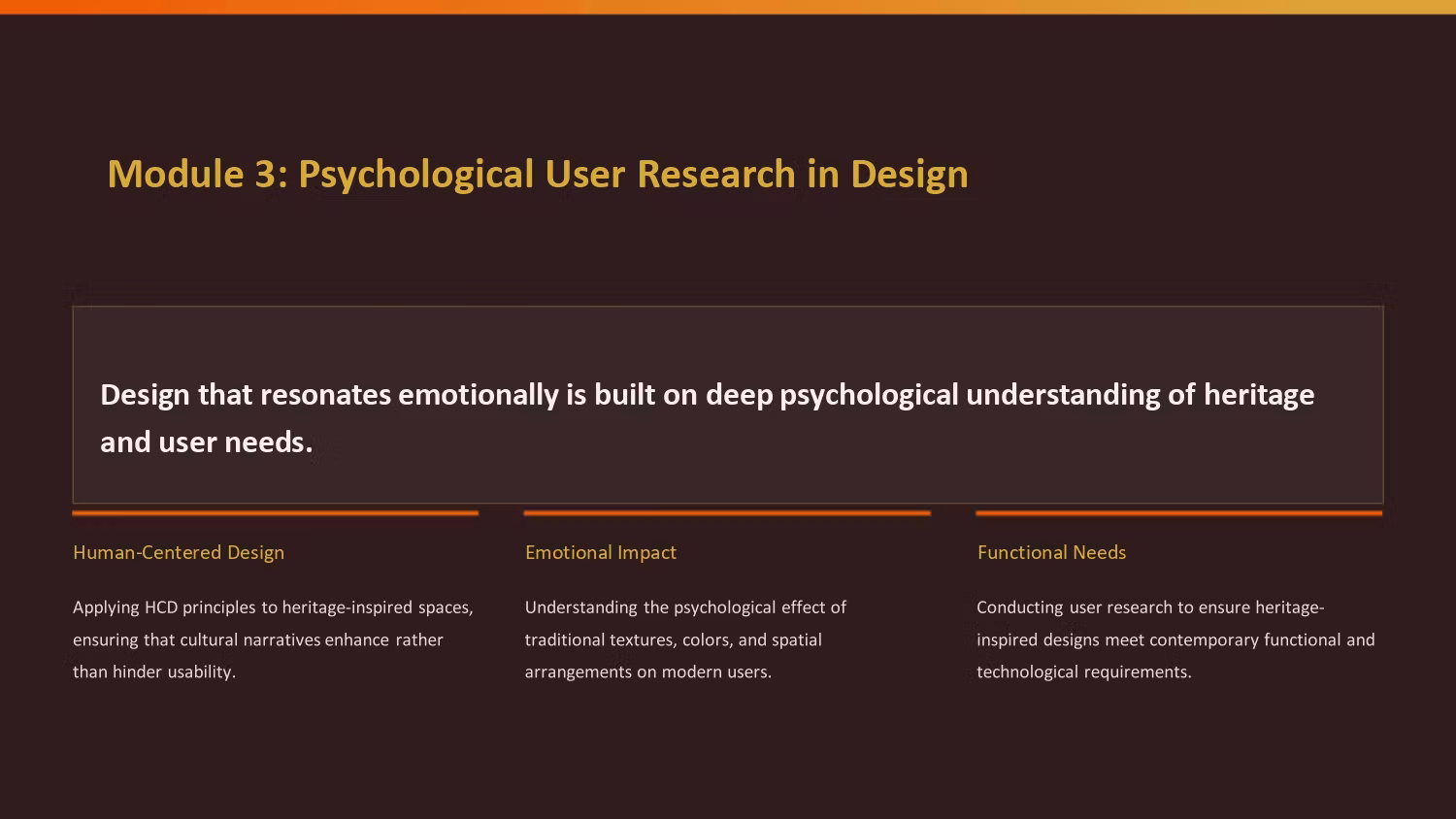 Module 3: Psychological User Research in Design

Design that resonates emotionally is built on deep psychological understanding of heritage and user needs.

Human-Centered Design

Applying HCD principles to heritage-inspired spaces, ensuring that cultural narratives enhance rather than hinder usability.

Emotional Impact

Understanding the psychological effect of traditional textures, colors, and spatial arrangements on modern users.

Functional Needs

Conducting user research to ensure heritage-inspired designs meet contemporary functional and technological requirements.